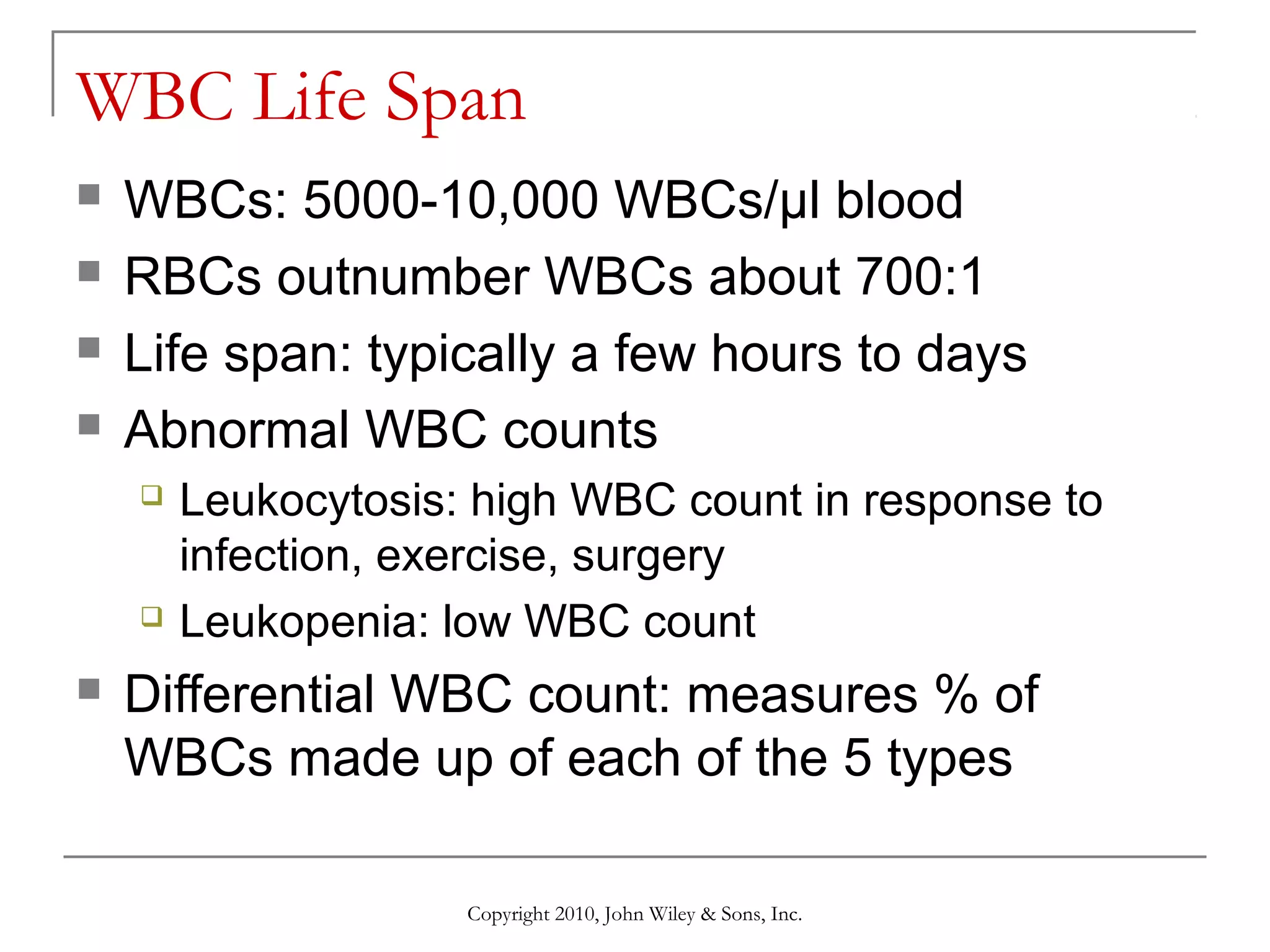 WBC Life Span

- WBCs: 5000-10,000 WBCs/µl blood
- RBCs outnumber WBCs about 700:1
- Life span: typically a few hours to days
- Abnormal WBC counts
  - Leukocytosis: high WBC count in response to infection, exercise, surgery
  - Leukopenia: low WBC count
- Differential WBC count: measures % of WBCs made up of each of the 5 types

Copyright 2010, John Wiley & Sons, Inc.